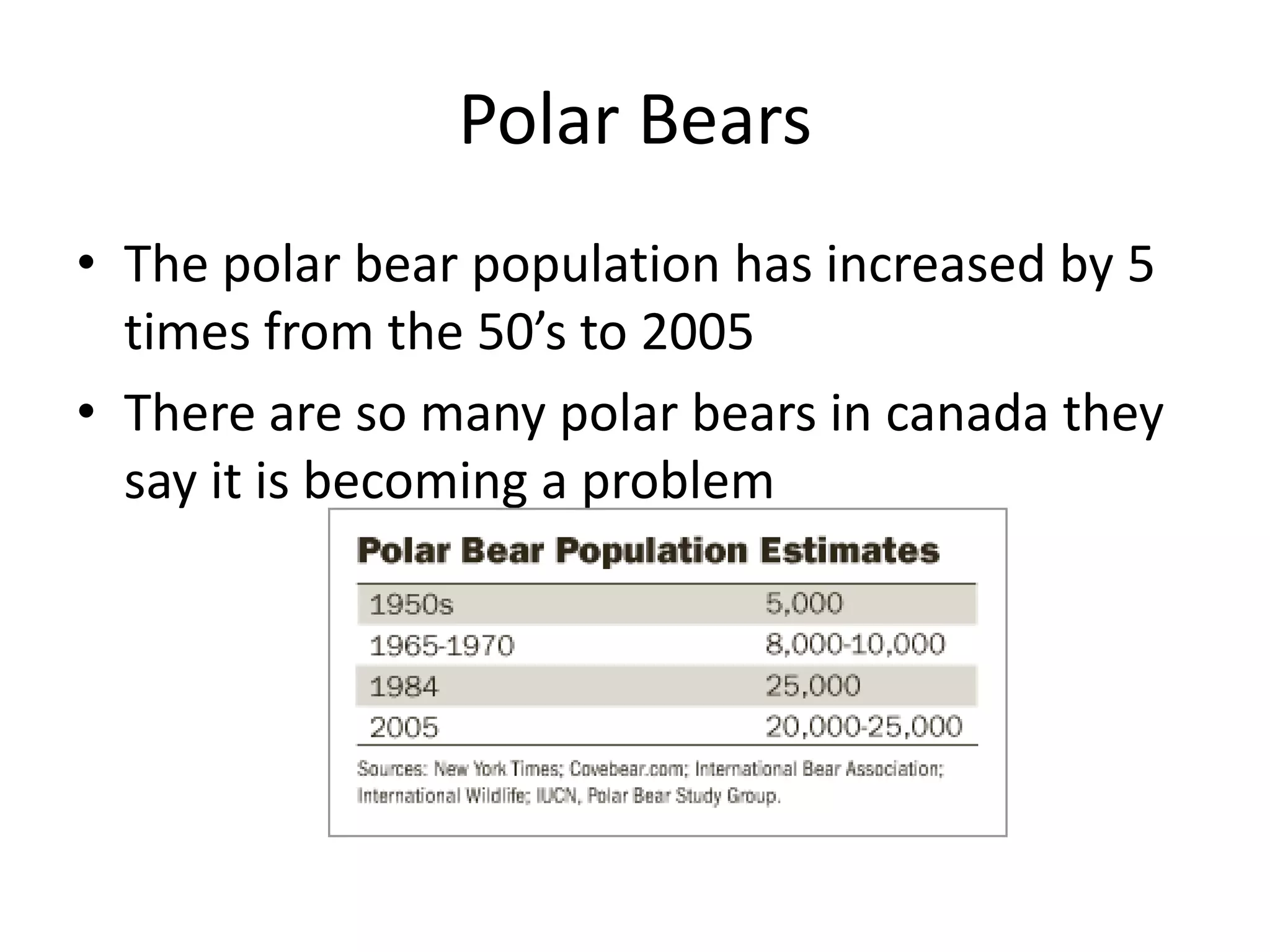 Polar Bears

• The polar bear population has increased by 5 times from the 50’s to 2005
• There are so many polar bears in canada they say it is becoming a problem

Polar Bear Population Estimates

| 1950s | 5,000 |
|---|---|
| 1965-1970 | 8,000-10,000 |
| 1984 | 25,000 |
| 2005 | 20,000-25,000 |

Sources: New York Times; Covebear.com; International Bear Association; International Wildlife; IUCN, Polar Bear Study Group.